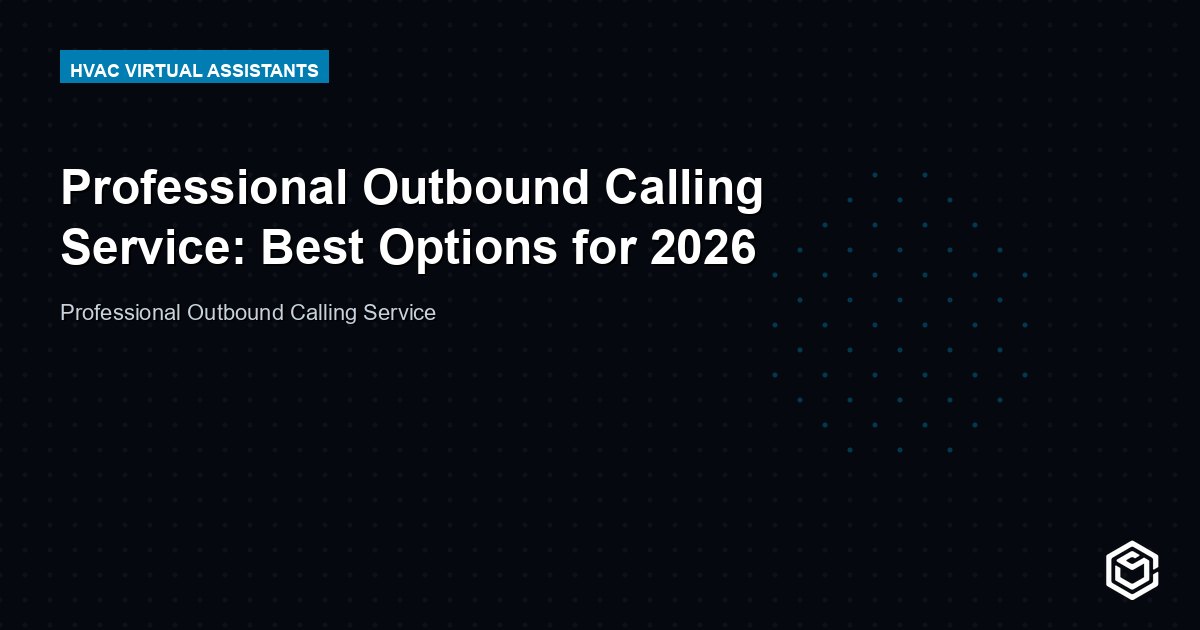 HVAC VIRTUAL ASSISTANTS

Professional Outbound Calling Service: Best Options for 2026

Professional Outbound Calling Service